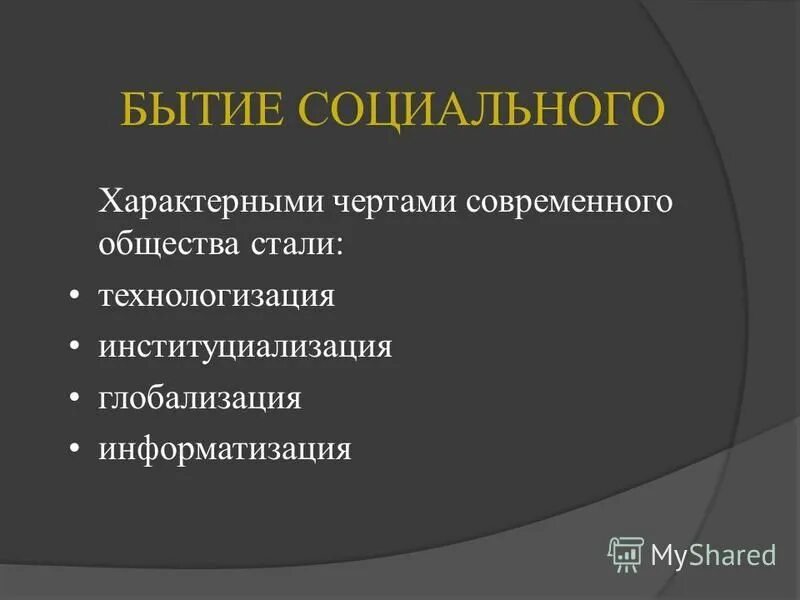 БЫТИЕ СОЦИАЛЬНОГО

Характерными чертами современного общества стали:

• технологизация
• институциализация
• глобализация
• информатизация

MyShared